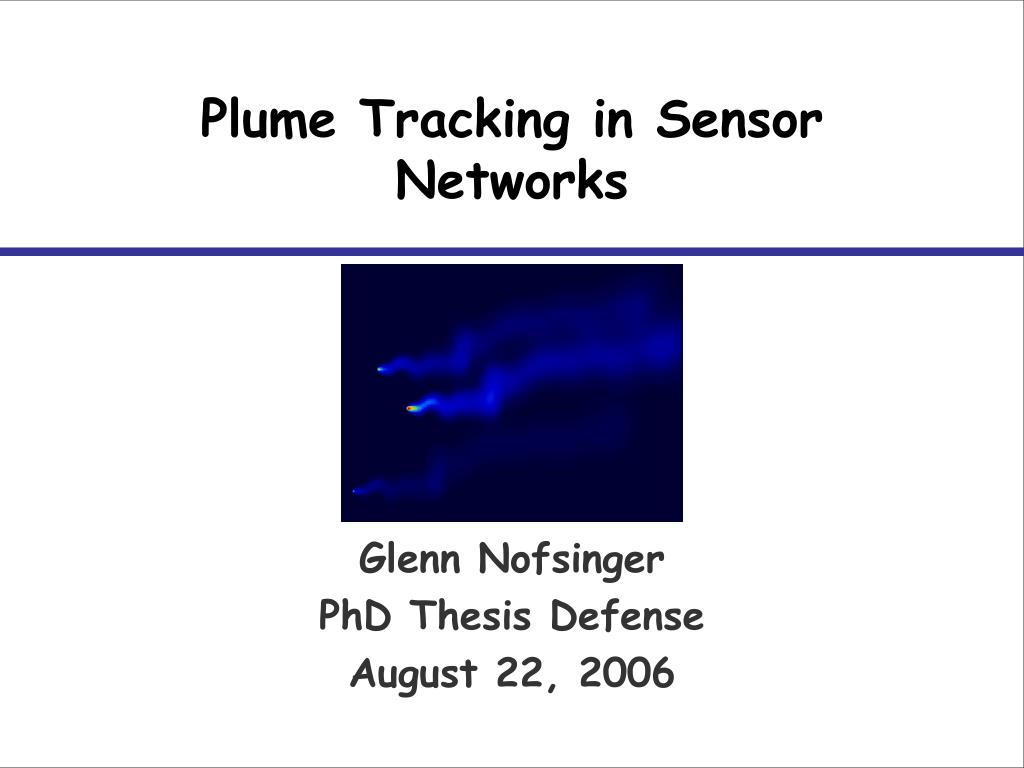 Plume Tracking in Sensor Networks

Glenn Nofsinger
PhD Thesis Defense
August 22, 2006